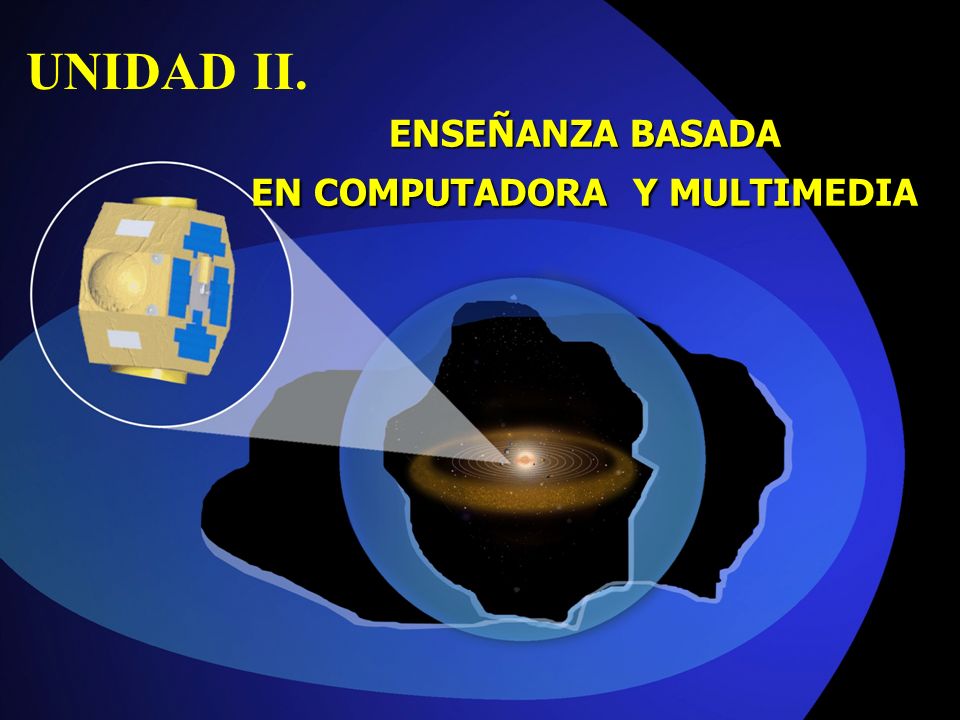 UNIDAD II.

ENSEÑANZA BASADA
EN COMPUTADORA Y MULTIMEDIA